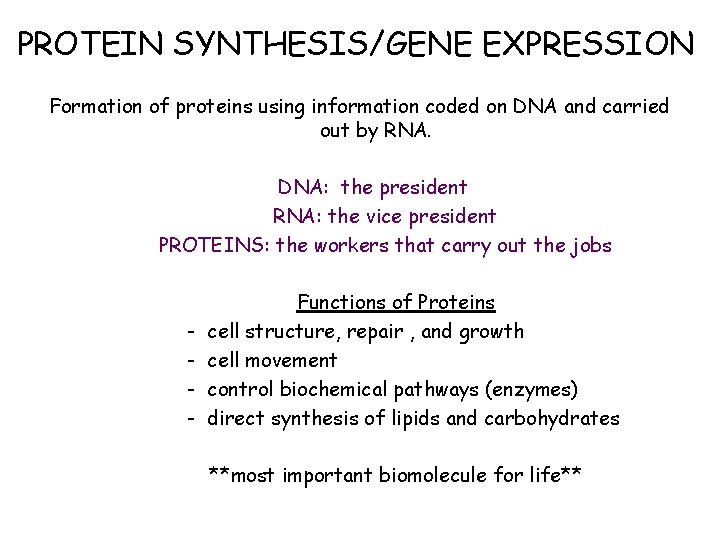 PROTEIN SYNTHESIS/GENE EXPRESSION

Formation of proteins using information coded on DNA and carried out by RNA.

DNA: the president
RNA: the vice president
PROTEINS: the workers that carry out the jobs

Functions of Proteins
- cell structure, repair , and growth
- cell movement
- control biochemical pathways (enzymes)
- direct synthesis of lipids and carbohydrates

**most important biomolecule for life**